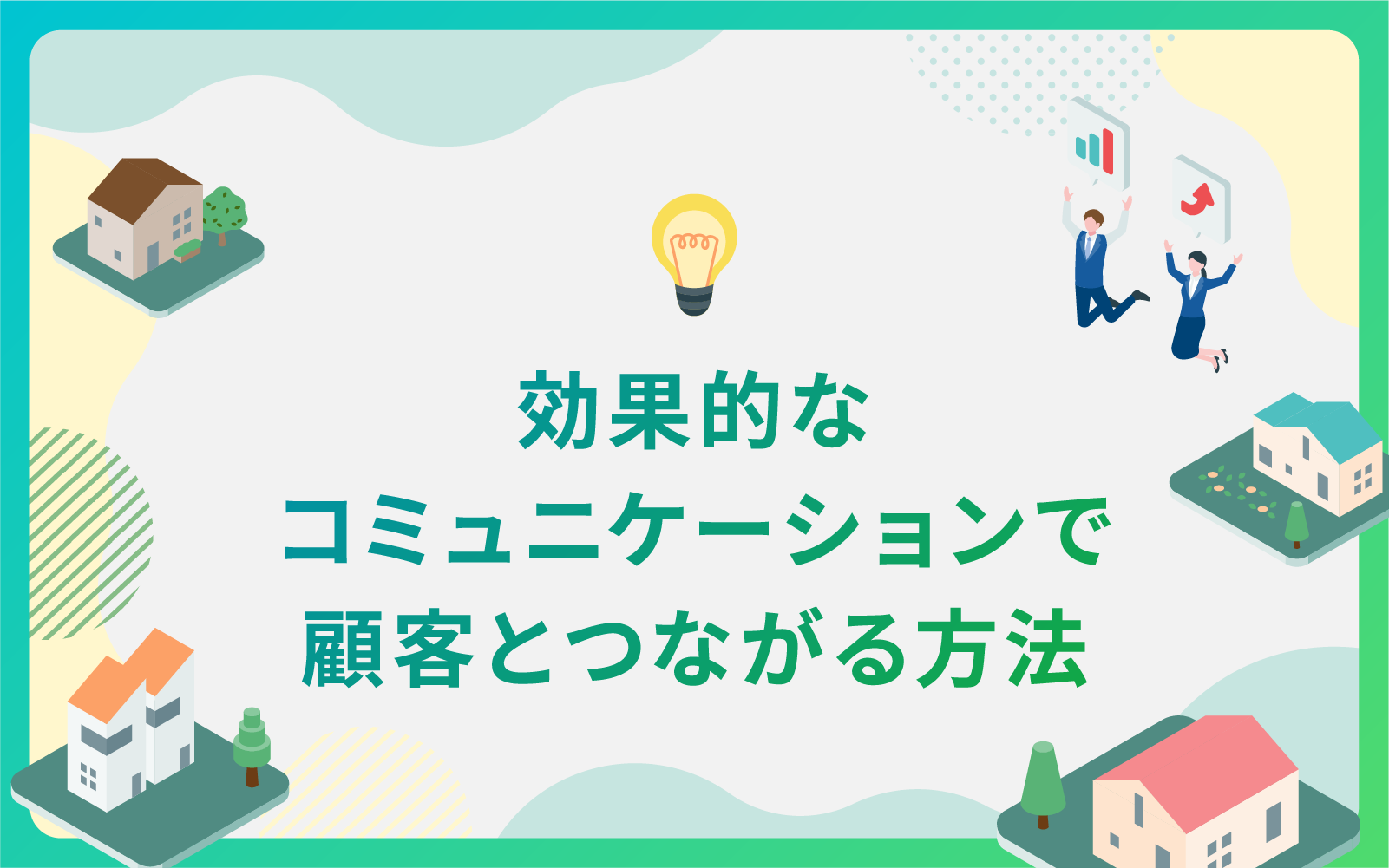 効果的な
コミュニケーションで
顧客とつながる方法